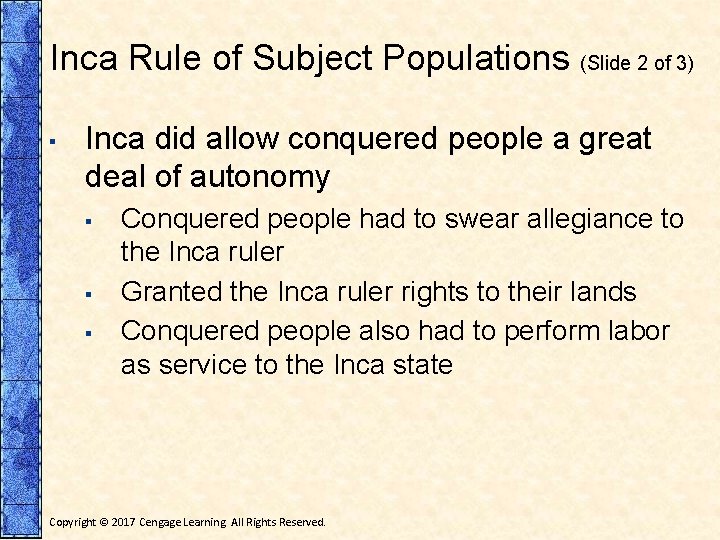 Inca Rule of Subject Populations (Slide 2 of 3)

▪ Inca did allow conquered people a great deal of autonomy

▪ Conquered people had to swear allegiance to the Inca ruler

▪ Granted the Inca ruler rights to their lands

▪ Conquered people also had to perform labor as service to the Inca state

Copyright © 2017 Cengage Learning. All Rights Reserved.